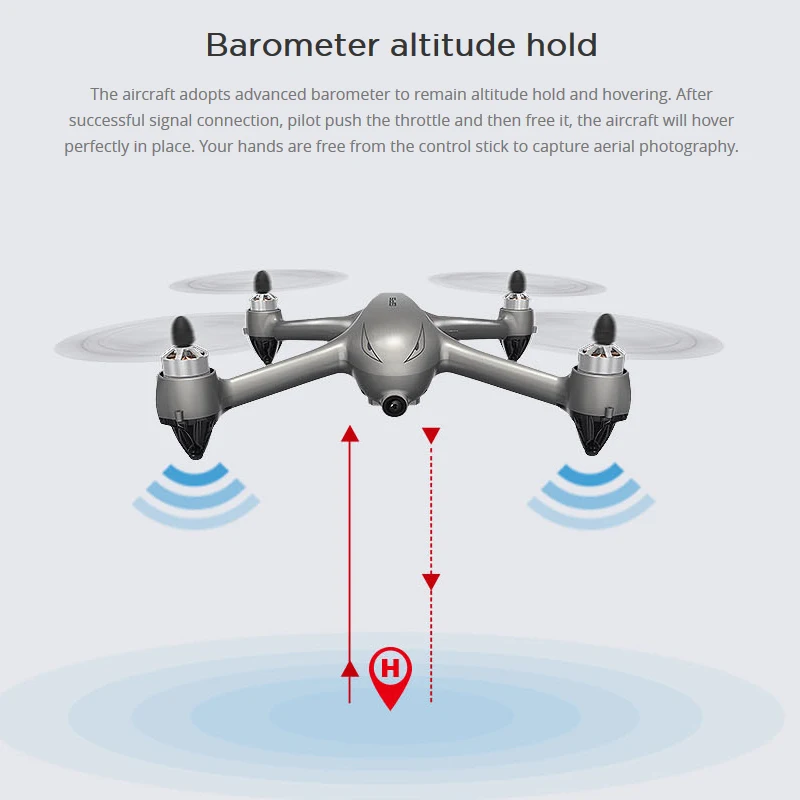 Barometer altitude hold

The aircraft adopts advanced barometer to remain altitude hold and hovering. After successful signal connection, pilot push the throttle and then free it, the aircraft will hover perfectly in place. Your hands are free from the control stick to capture aerial photography.

H